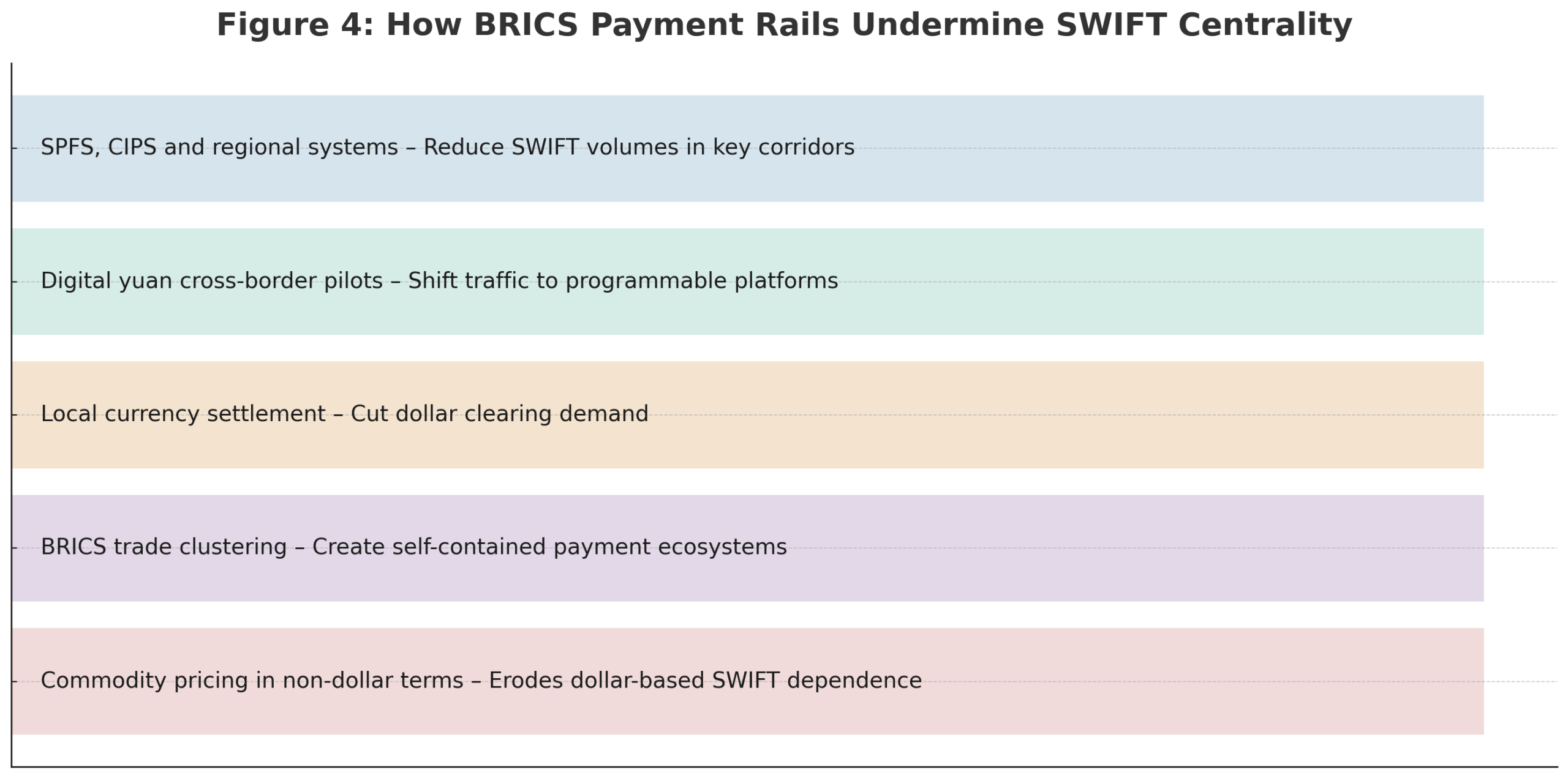 Figure 4: How BRICS Payment Rails Undermine SWIFT Centrality

SPFS, CIPS and regional systems – Reduce SWIFT volumes in key corridors

Digital yuan cross-border pilots – Shift traffic to programmable platforms

Local currency settlement – Cut dollar clearing demand

BRICS trade clustering – Create self-contained payment ecosystems

Commodity pricing in non-dollar terms – Erodes dollar-based SWIFT dependence